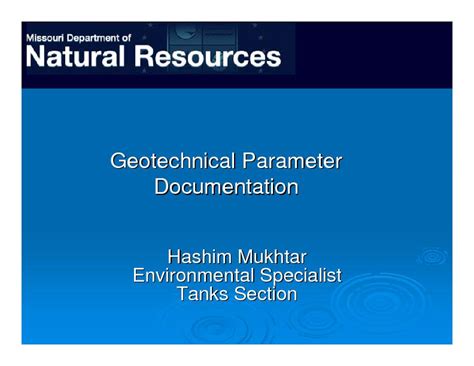 Missouri Department of
Natural Resources

Geotechnical Parameter Documentation

Hashim Mukhtar
Environmental Specialist
Tanks Section